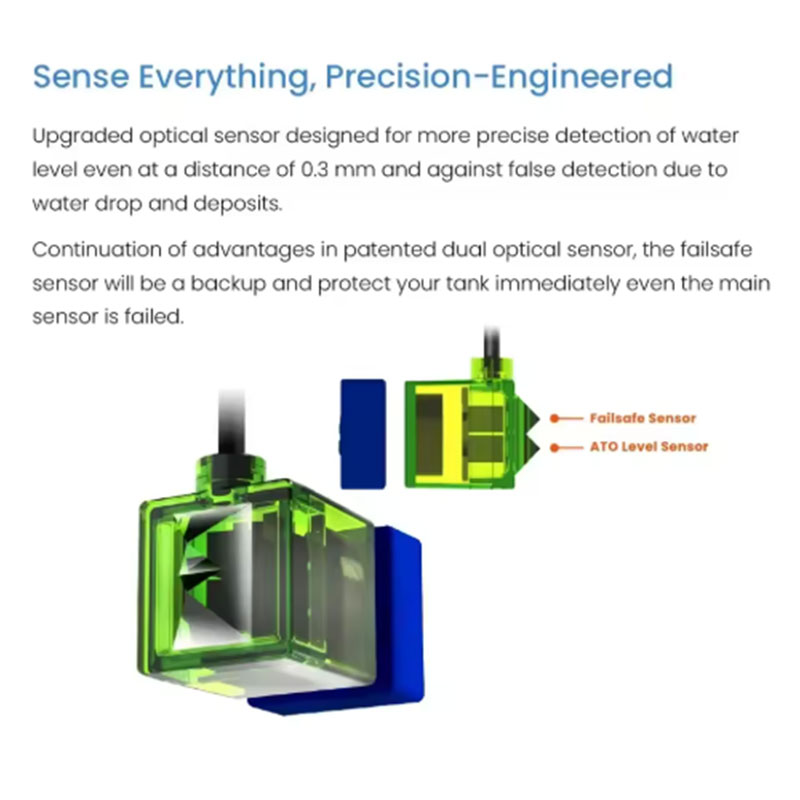 Sense Everything, Precision-Engineered

Upgraded optical sensor designed for more precise detection of water level even at a distance of 0.3 mm and against false detection due to water drop and deposits.

Continuation of advantages in patented dual optical sensor, the failsafe sensor will be a backup and protect your tank immediately even the main sensor is failed.

Failsafe Sensor
ATO Level Sensor